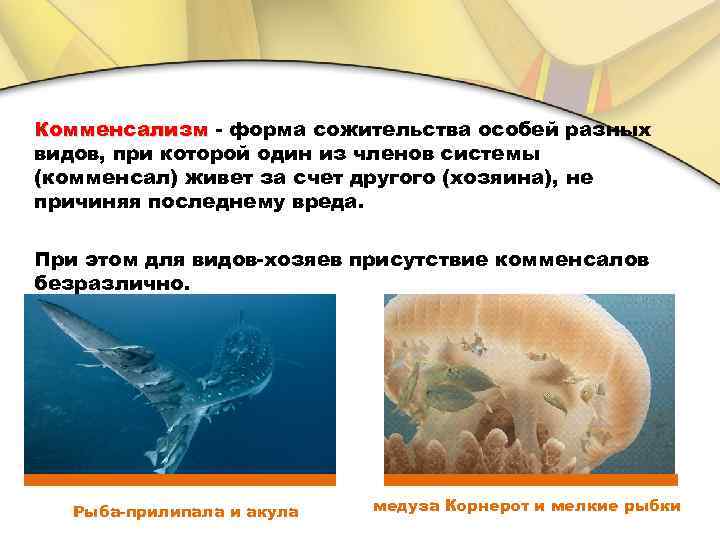 Комменсализм - форма сожительства особей разных видов, при которой один из членов системы (комменсал) живет за счет другого (хозяина), не причиняя последнему вреда.

При этом для видов-хозяев присутствие комменсалов безразлично.

Рыба-прилипала и акула

медуза Корнерот и мелкие рыбки